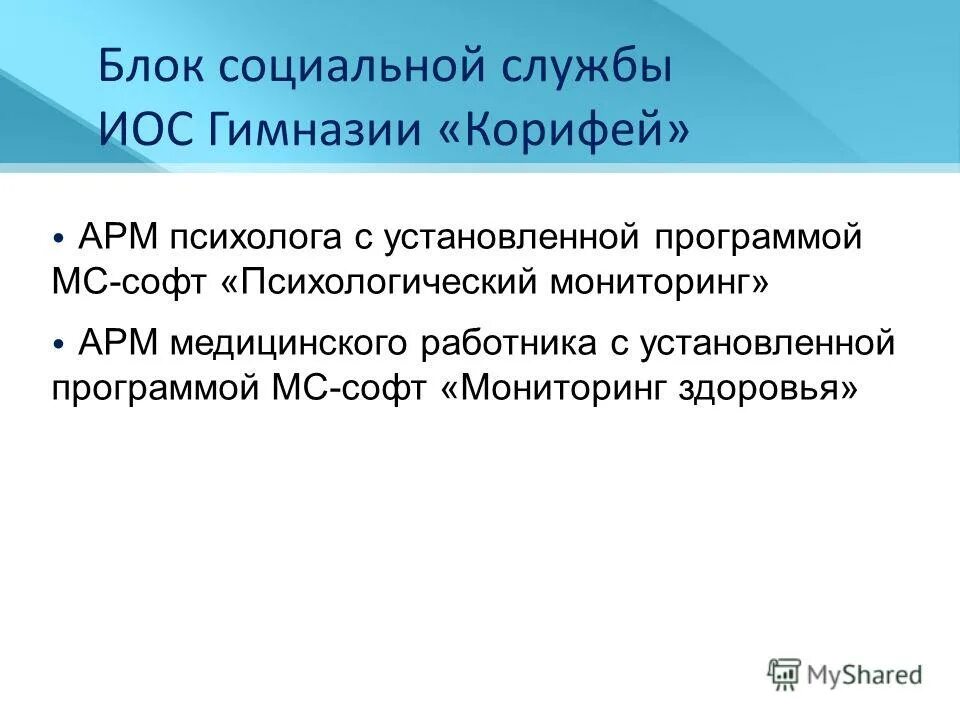 Блок социальной службы ИОС Гимназии «Корифей»

• АРМ психолога с установленной программой МС-софт «Психологический мониторинг»

• АРМ медицинского работника с установленной программой МС-софт «Мониторинг здоровья»

MyShared